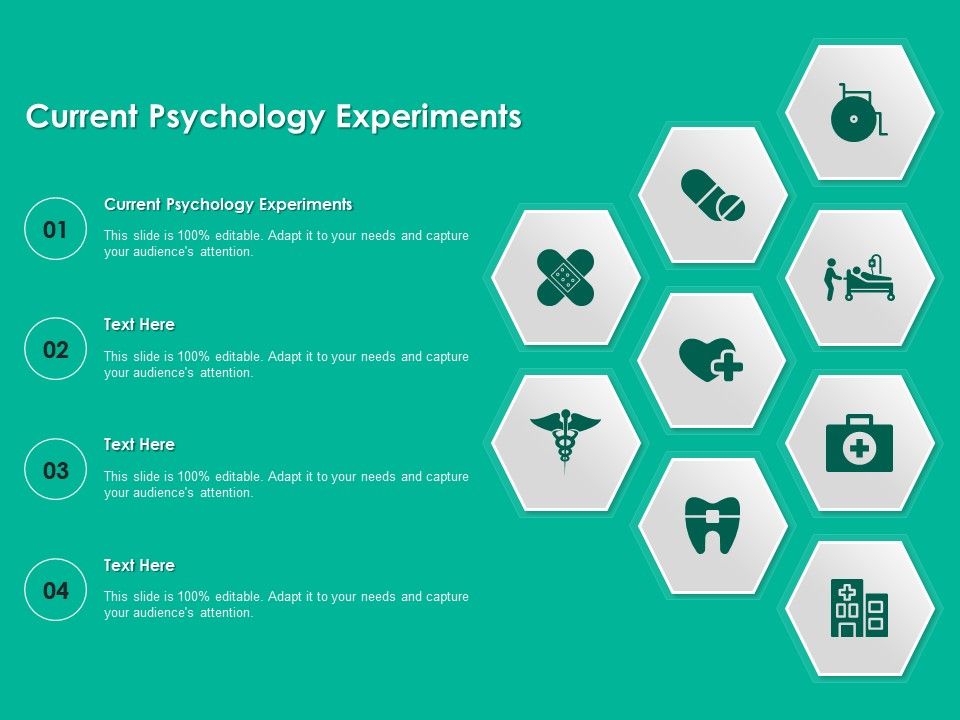 Current Psychology Experiments

01

Current Psychology Experiments

This slide is 100% editable. Adapt it to your needs and capture your audience's attention.

02

Text Here

This slide is 100% editable. Adapt it to your needs and capture your audience's attention.

03

Text Here

This slide is 100% editable. Adapt it to your needs and capture your audience's attention.

04

Text Here

This slide is 100% editable. Adapt it to your needs and capture your audience's attention.